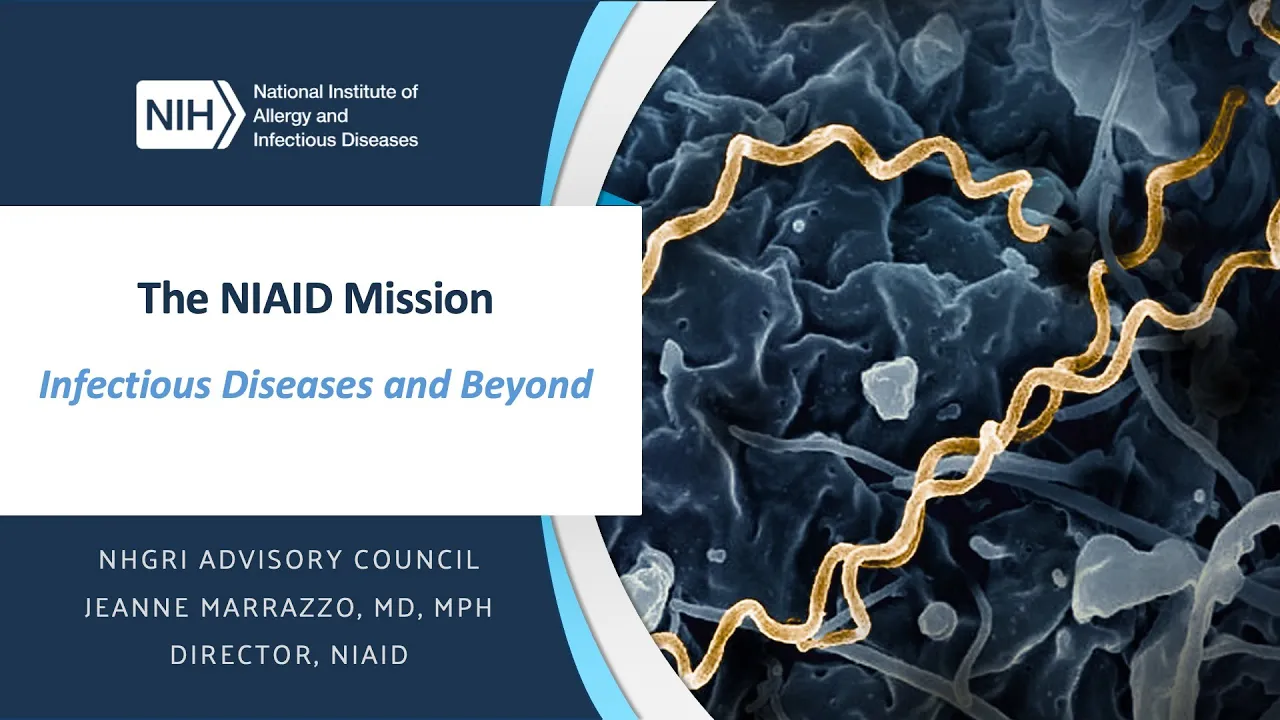 NIH National Institute of Allergy and Infectious Diseases

The NIAID Mission

Infectious Diseases and Beyond

NHGRI ADVISORY COUNCIL
JEANNE MARRAZZO, MD, MPH
DIRECTOR, NIAID